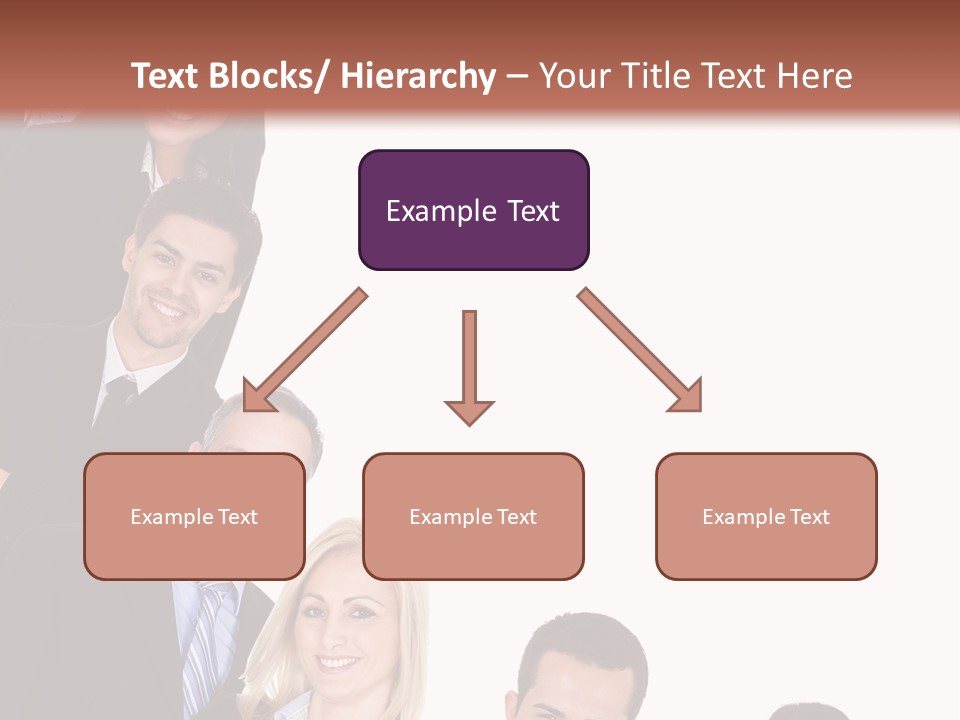 Text Blocks/ Hierarchy – Your Title Text Here

Example Text

Example Text

Example Text

Example Text